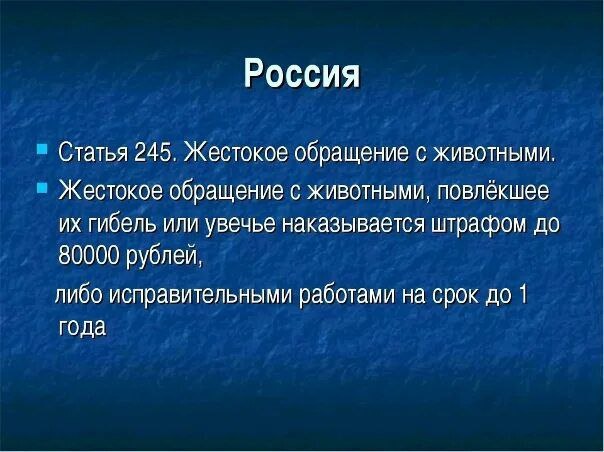 Россия

Статья 245. Жестокое обращение с животными.

Жестокое обращение с животными, повлёкшее их гибель или увечье наказывается штрафом до 80000 рублей,

либо исправительными работами на срок до 1 года